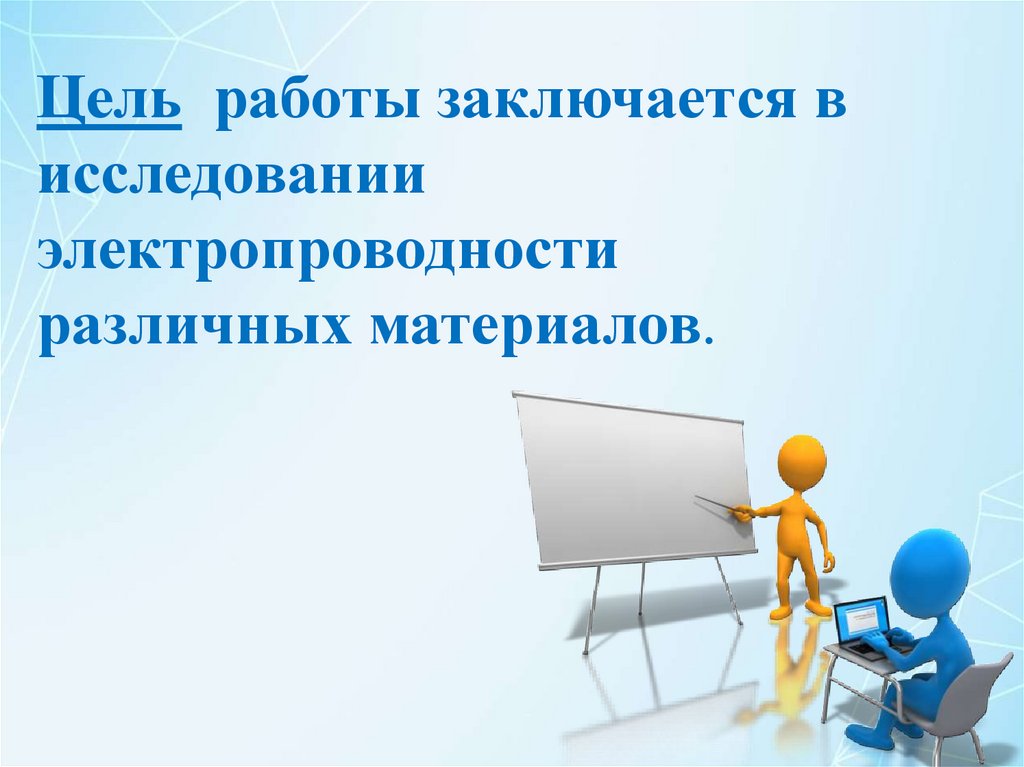 Цель работы заключается в исследовании электропроводности различных материалов.